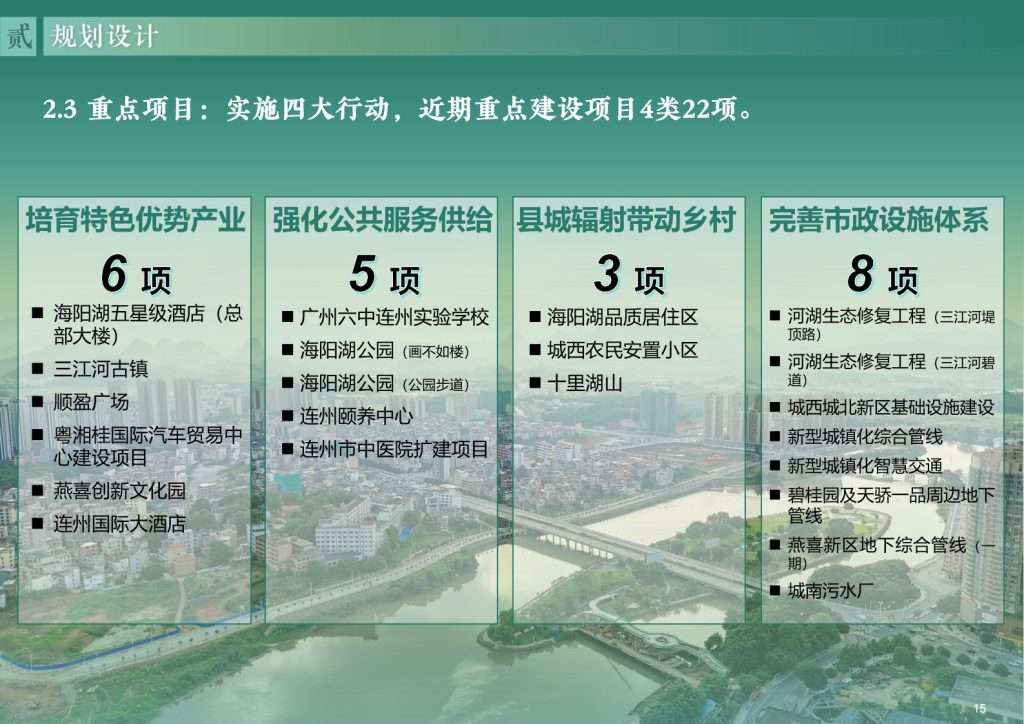 贰 规划设计

2.3 重点项目：实施四大行动，近期重点建设项目4类22项。

培育特色优势产业

6 项

■ 海阳湖五星级酒店（总部大楼）
■ 三江河古镇
■ 顺盈广场
■ 粤湘桂国际汽车贸易中心建设项目
■ 燕喜创新文化园
■ 连州国际大酒店

强化公共服务供给

5 项

■ 广州六中连州实验学校
■ 海阳湖公园（画不如楼）
■ 海阳湖公园（公园步道）
■ 连州颐养中心
■ 连州市中医院扩建项目

县城辐射带动乡村

3 项

■ 海阳湖品质居住区
■ 城西农民安置小区
■ 十里湖山

完善市政设施体系

8 项

■ 河湖生态修复工程（三江河堤顶路）
■ 河湖生态修复工程（三江河碧道）
■ 城西城北新区基础设施建设
■ 新型城镇化综合管线
■ 新型城镇化智慧交通
■ 碧桂园及天骄一品周边地下管线
■ 燕喜新区地下综合管线（一期）
■ 城南污水厂

15